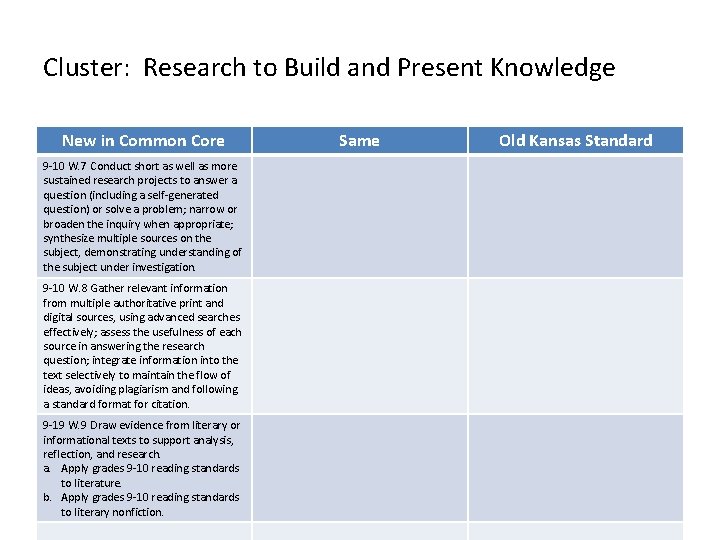 Cluster: Research to Build and Present Knowledge

| New in Common Core | Same | Old Kansas Standard |
|---|---|---|
| 9-10 W.7 Conduct short as well as more sustained research projects to answer a question (including a self-generated question) or solve a problem; narrow or broaden the inquiry when appropriate; synthesize multiple sources on the subject, demonstrating understanding of the subject under investigation. | | |
| 9-10 W.8 Gather relevant information from multiple authoritative print and digital sources, using advanced searches effectively; assess the usefulness of each source in answering the research question; integrate information into the text selectively to maintain the flow of ideas, avoiding plagiarism and following a standard format for citation. | | |
| 9-19 W.9 Draw evidence from literary or informational texts to support analysis, reflection, and research. a. Apply grades 9-10 reading standards to literature. b. Apply grades 9-10 reading standards to literary nonfiction. | | |
| | | |